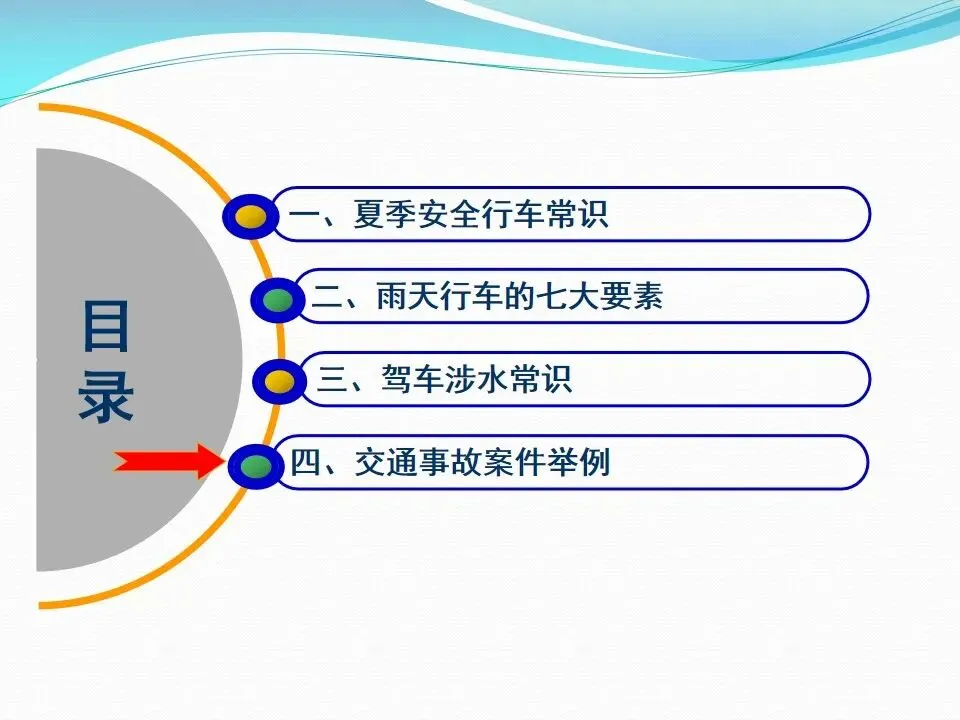 目录

一、夏季安全行车常识

二、雨天行车的七大要素

三、驾车涉水常识

四、交通事故案件举例